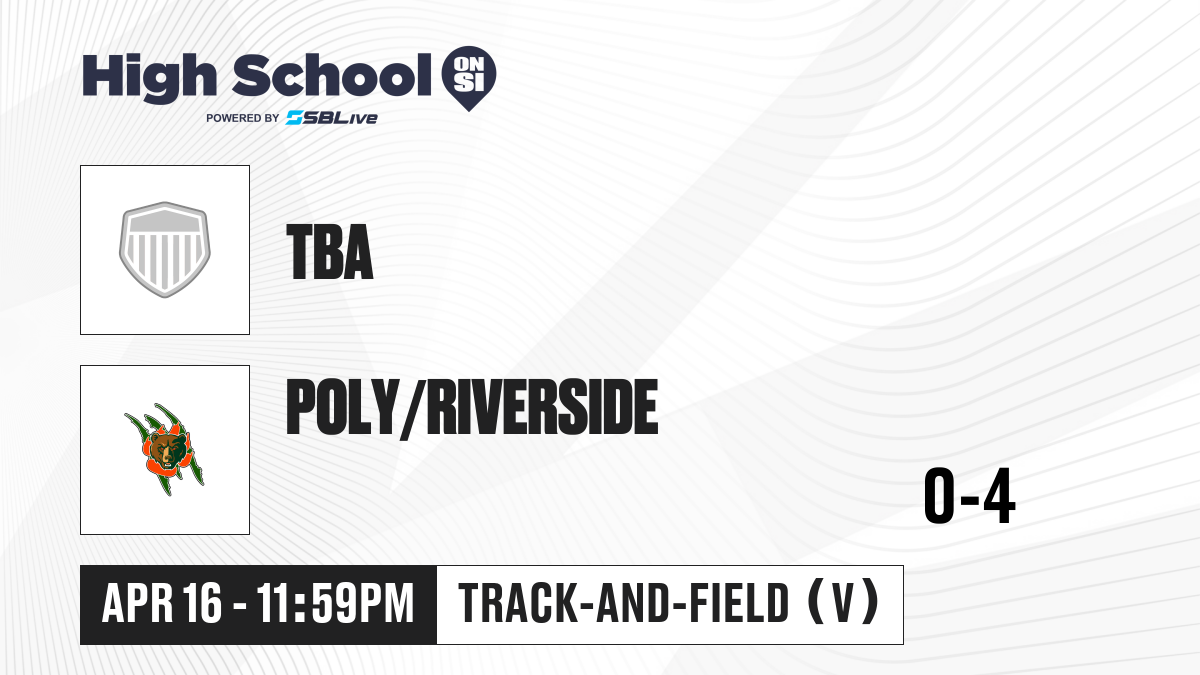 High School ON SI
POWERED BY SBLive

TBA

POLY/RIVERSIDE

0-4

APR 16 - 11:59PM

TRACK-AND-FIELD (V)